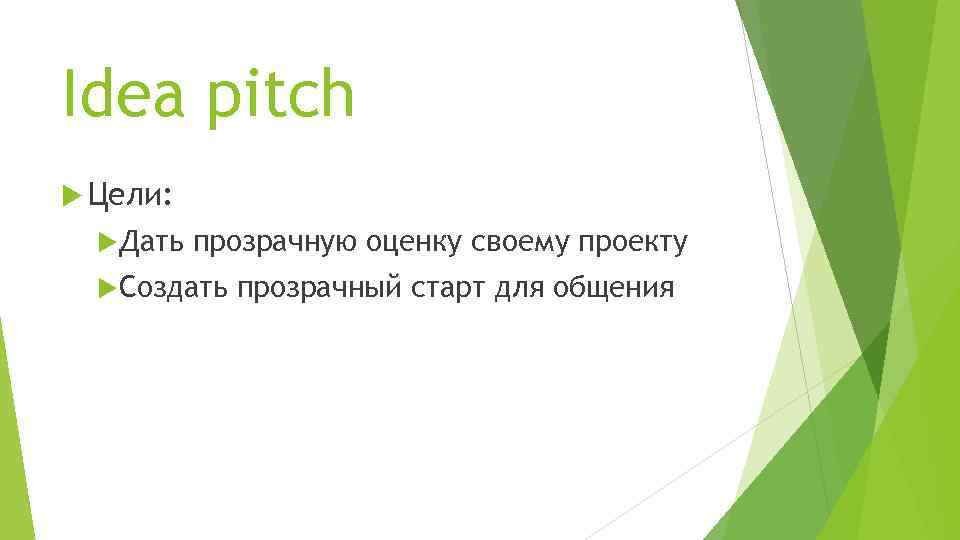 Idea pitch

Цели:

Дать прозрачную оценку своему проекту

Создать прозрачный старт для общения